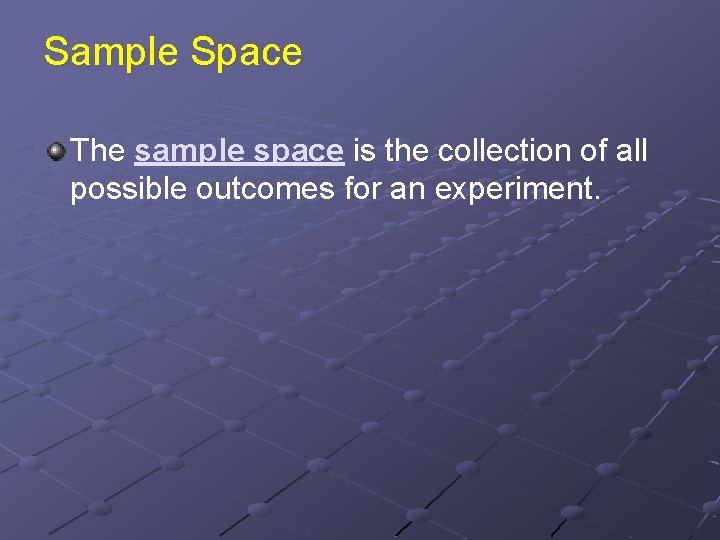 Sample Space

The sample space is the collection of all possible outcomes for an experiment.